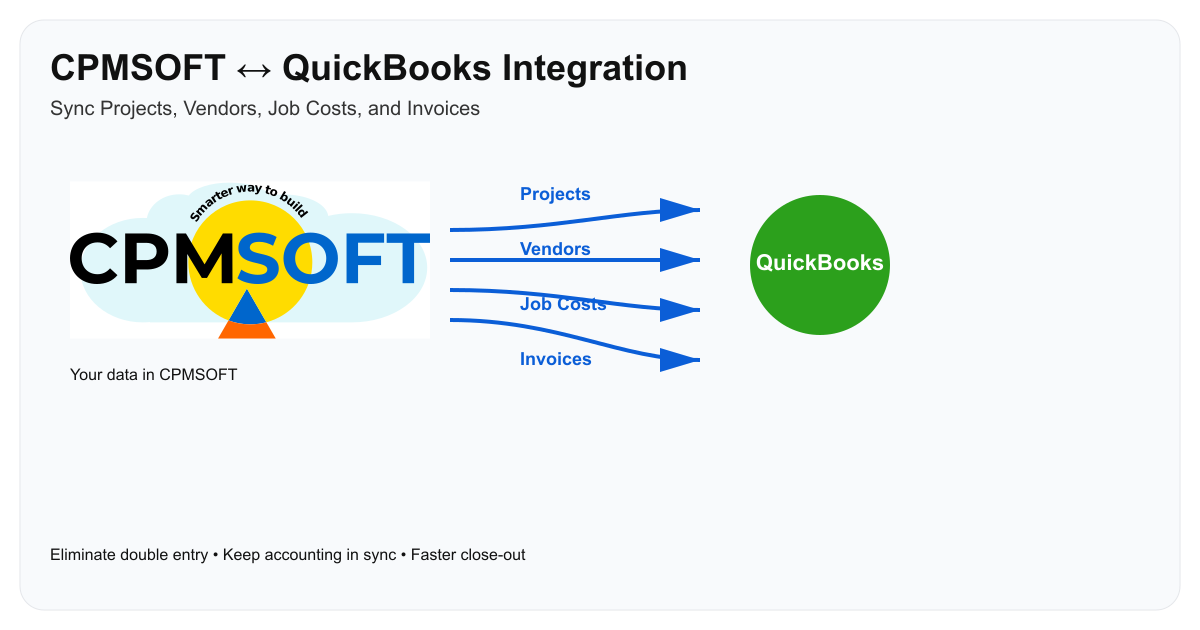 CPMSOFT ↔ QuickBooks Integration

Sync Projects, Vendors, Job Costs, and Invoices

Smarter way to build

CPMSOFT

Your data in CPMSOFT

Projects

Vendors

Job Costs

Invoices

QuickBooks

Eliminate double entry • Keep accounting in sync • Faster close-out